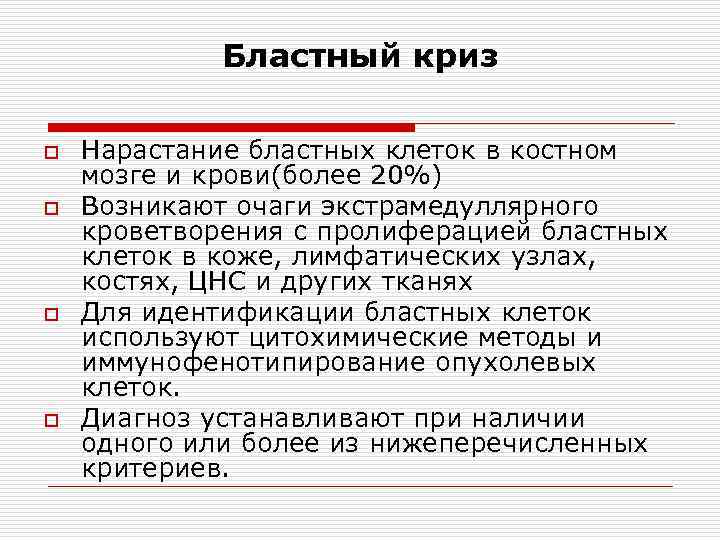 Бластный криз

Нарастание бластных клеток в костном мозге и крови(более 20%)

Возникают очаги экстрамедуллярного кроветворения с пролиферацией бластных клеток в коже, лимфатических узлах, костях, ЦНС и других тканях

Для идентификации бластных клеток используют цитохимические методы и иммунофенотипирование опухолевых клеток.

Диагноз устанавливают при наличии одного или более из нижеперечисленных критериев.